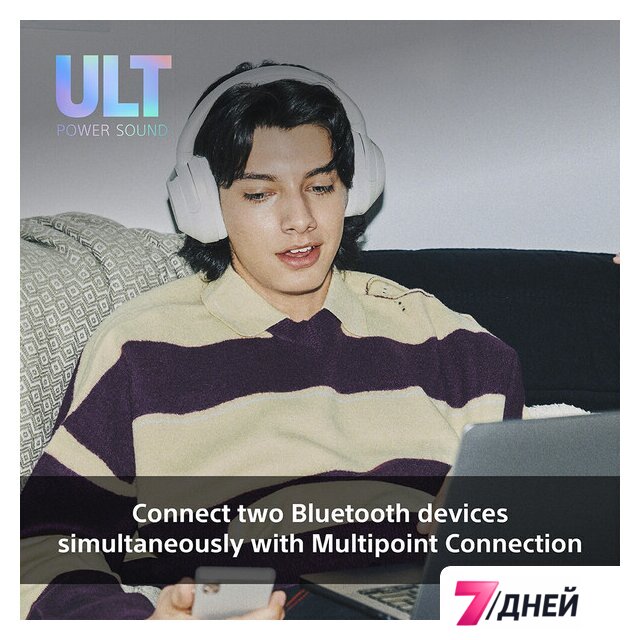 ULT
POWER SOUND

Connect two Bluetooth devices simultaneously with Multipoint Connection

7/ДНЕЙ